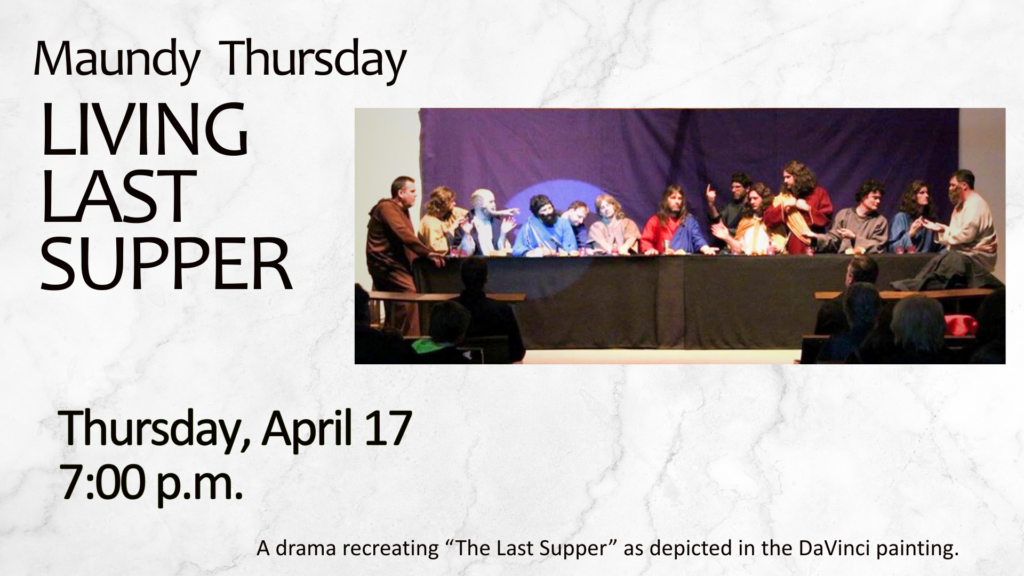 Maundy Thursday

LIVING LAST SUPPER

Thursday, April 17
7:00 p.m.

A drama recreating “The Last Supper” as depicted in the DaVinci painting.